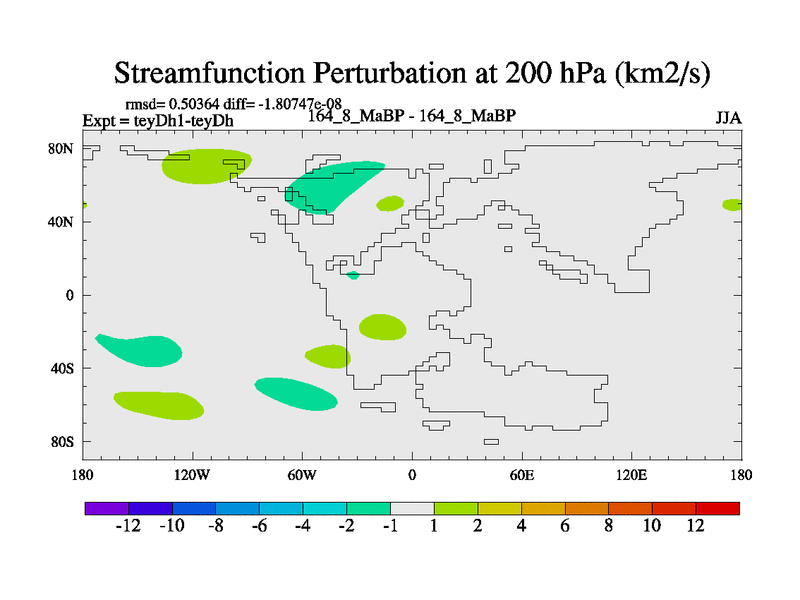 Streamfunction Perturbation at 200 hPa (km2/s)

rmsd= 0.50364 diff= -1.80747e-08
Expt = teyDh1-teyDh
164_8_MaBP - 164_8_MaBP
JJA

80N
40N
0
40S
80S

180
120W
60W
0
60E
120E
180

-12 -10 -8 -6 -4 -2 -1 1 2 4 6 8 10 12